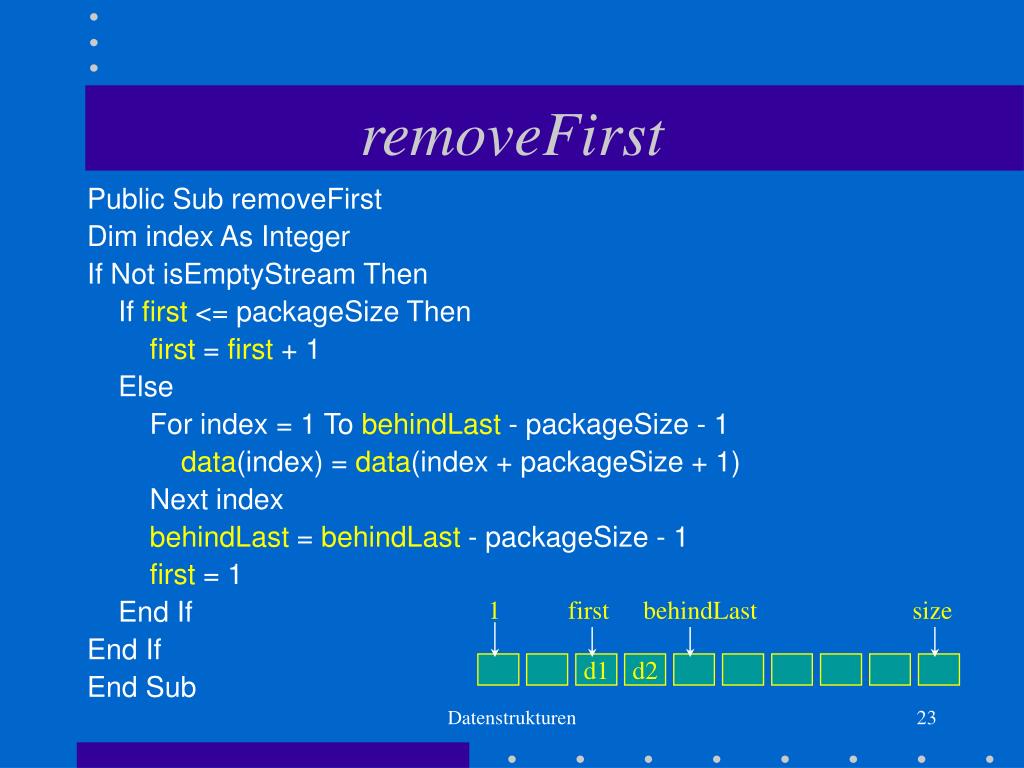 removeFirst

Public Sub removeFirst
Dim index As Integer
If Not isEmptyStream Then
If first <= packageSize Then
first = first + 1
Else
For index = 1 To behindLast - packageSize - 1
data(index) = data(index + packageSize + 1)
Next index
behindLast = behindLast - packageSize - 1
first = 1
End If
End If
End Sub

1 first behindLast size

d1 d2

Datenstrukturen

23